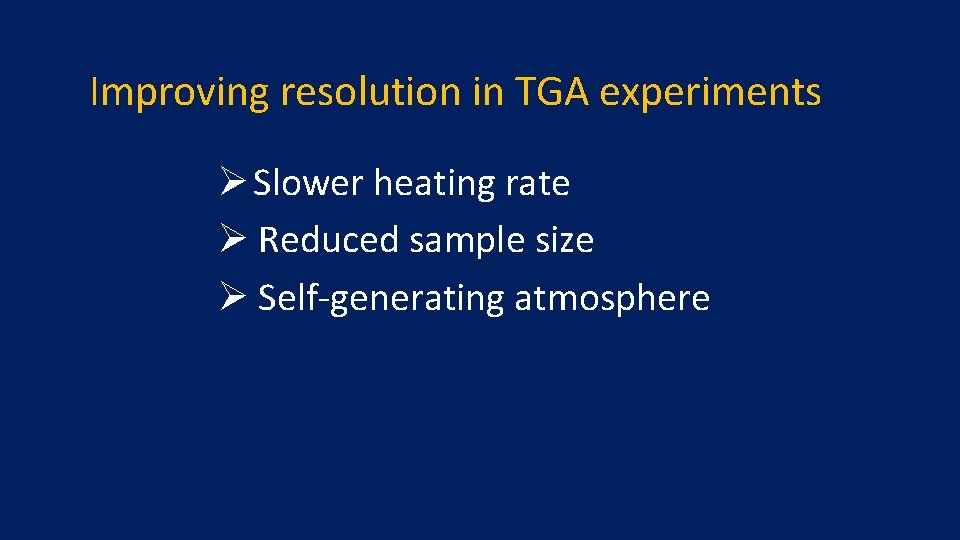 Improving resolution in TGA experiments

➢ Slower heating rate
➢ Reduced sample size
➢ Self-generating atmosphere